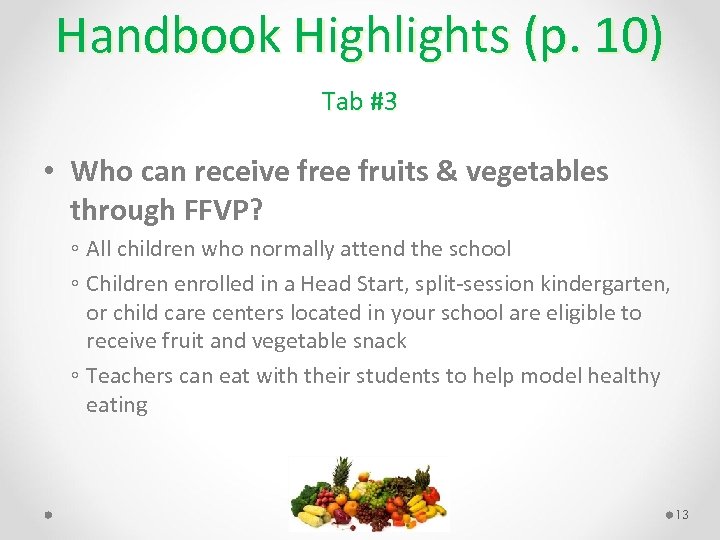 Handbook Highlights (p. 10)

Tab #3

• Who can receive free fruits & vegetables through FFVP?

◦ All children who normally attend the school

◦ Children enrolled in a Head Start, split-session kindergarten, or child care centers located in your school are eligible to receive fruit and vegetable snack

◦ Teachers can eat with their students to help model healthy eating

13